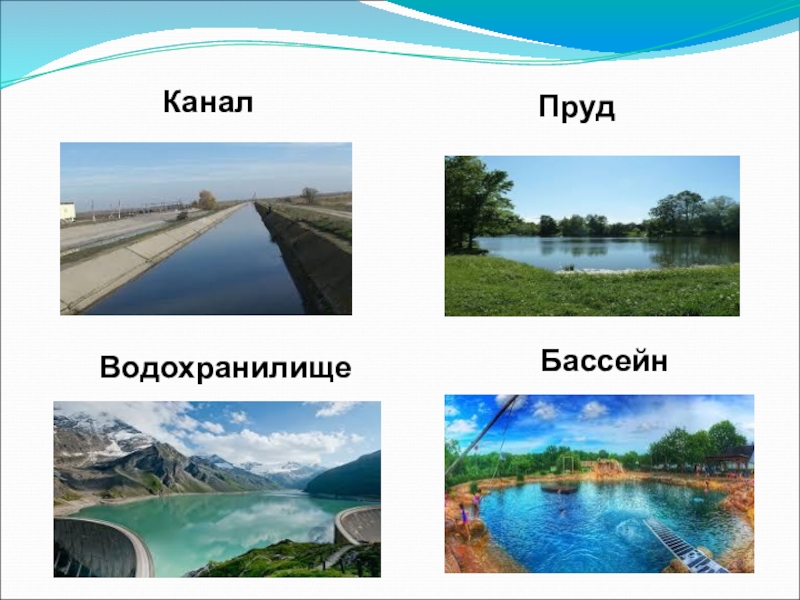 Канал

Пруд

Водохранилище

Бассейн